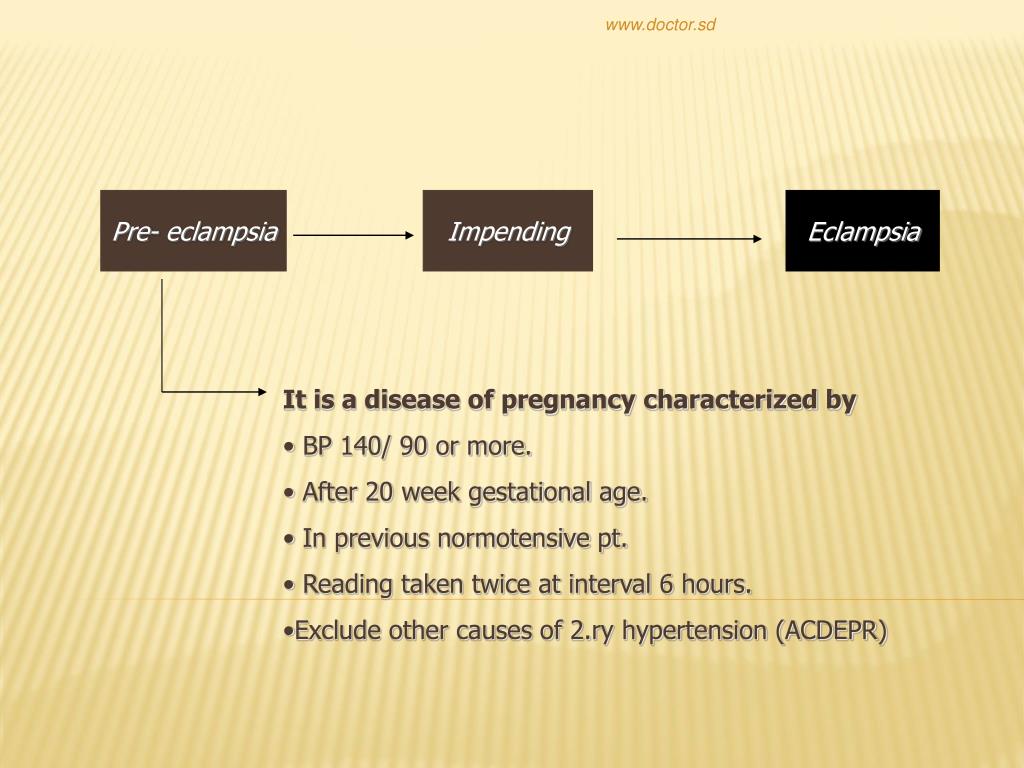 www.doctor.sd

Pre- eclampsia

Impending

Eclampsia

It is a disease of pregnancy characterized by

• BP 140/ 90 or more.

• After 20 week gestational age.

• In previous normotensive pt.

• Reading taken twice at interval 6 hours.

•Exclude other causes of 2.ry hypertension (ACDEPR)